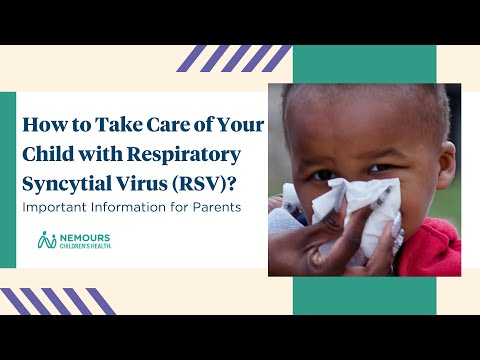 How to Take Care of Your Child with Respiratory Syncytial Virus (RSV)?

Important Information for Parents

NEMOURS
CHILDREN'S HEALTH.